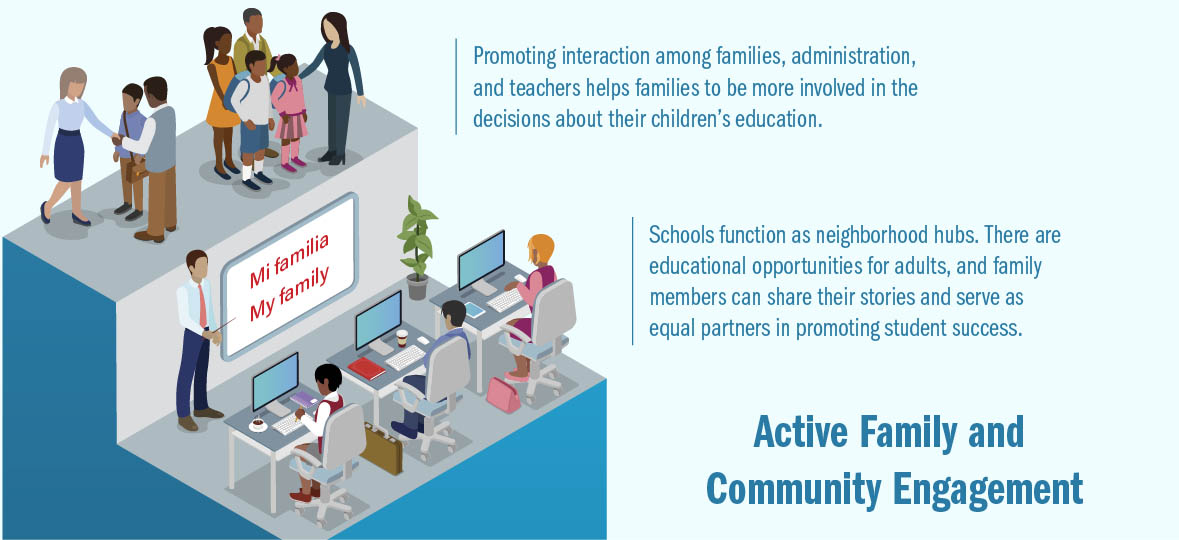 Promoting interaction among families, administration, and teachers helps families to be more involved in the decisions about their children's education.

Mi familia
My family

Schools function as neighborhood hubs. There are educational opportunities for adults, and family members can share their stories and serve as equal partners in promoting student success.

Active Family and Community Engagement